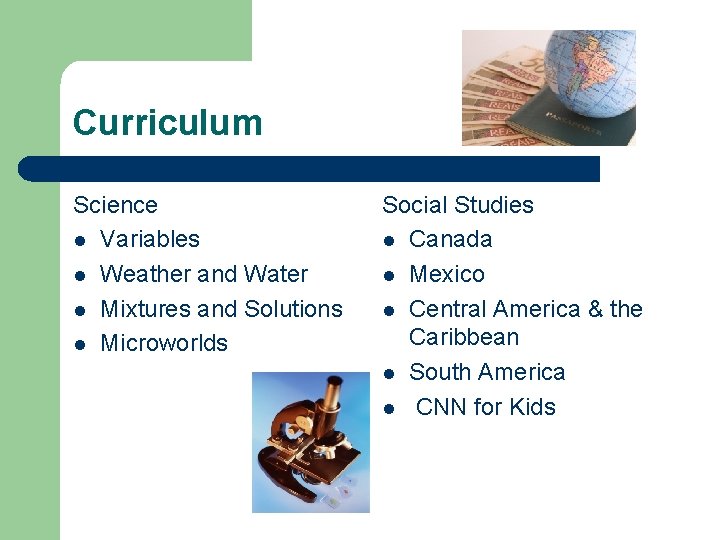 Curriculum

Science
- Variables
- Weather and Water
- Mixtures and Solutions
- Microworlds

Social Studies
- Canada
- Mexico
- Central America & the Caribbean
- South America
- CNN for Kids